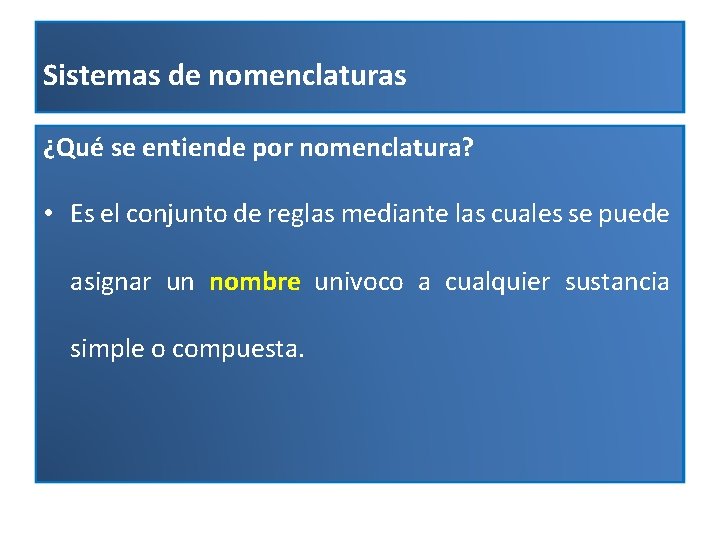 Sistemas de nomenclaturas

¿Qué se entiende por nomenclatura?

• Es el conjunto de reglas mediante las cuales se puede asignar un nombre univoco a cualquier sustancia simple o compuesta.